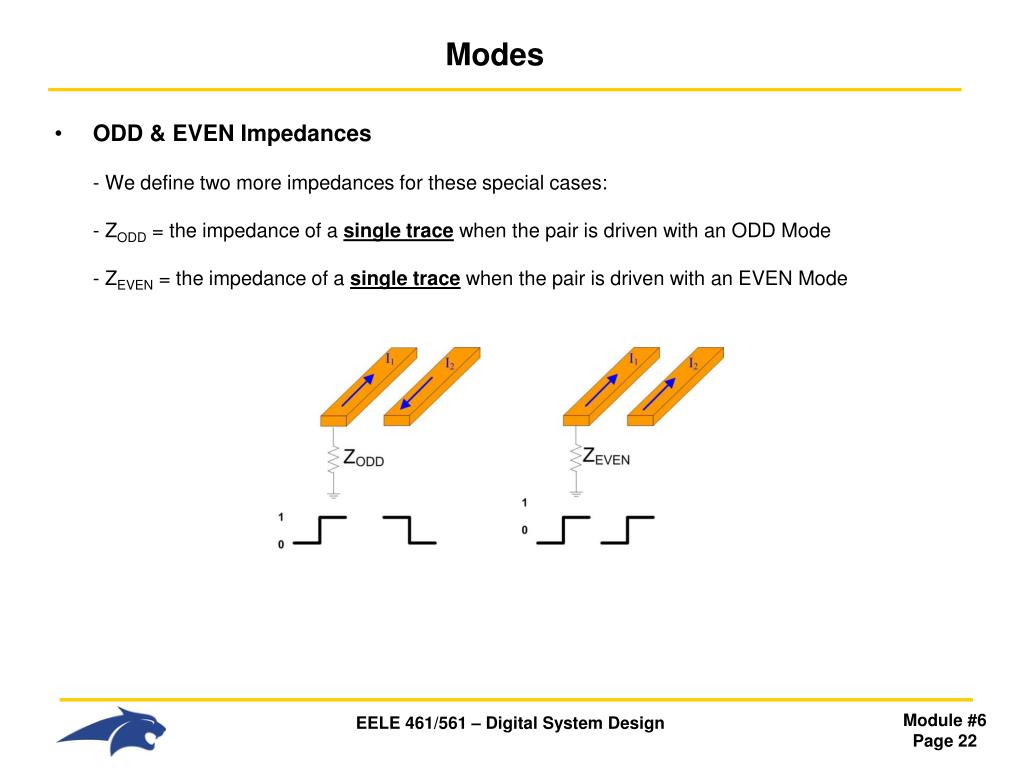 Modes

• ODD & EVEN Impedances

- We define two more impedances for these special cases:

- $Z_{ODD}$ = the impedance of a single trace when the pair is driven with an ODD Mode

- $Z_{EVEN}$ = the impedance of a single trace when the pair is driven with an EVEN Mode

$I_1$ $I_2$
$Z_{ODD}$
1
0

$I_1$ $I_2$
$Z_{EVEN}$
1
0

EELE 461/561 – Digital System Design

Module #6
Page 22